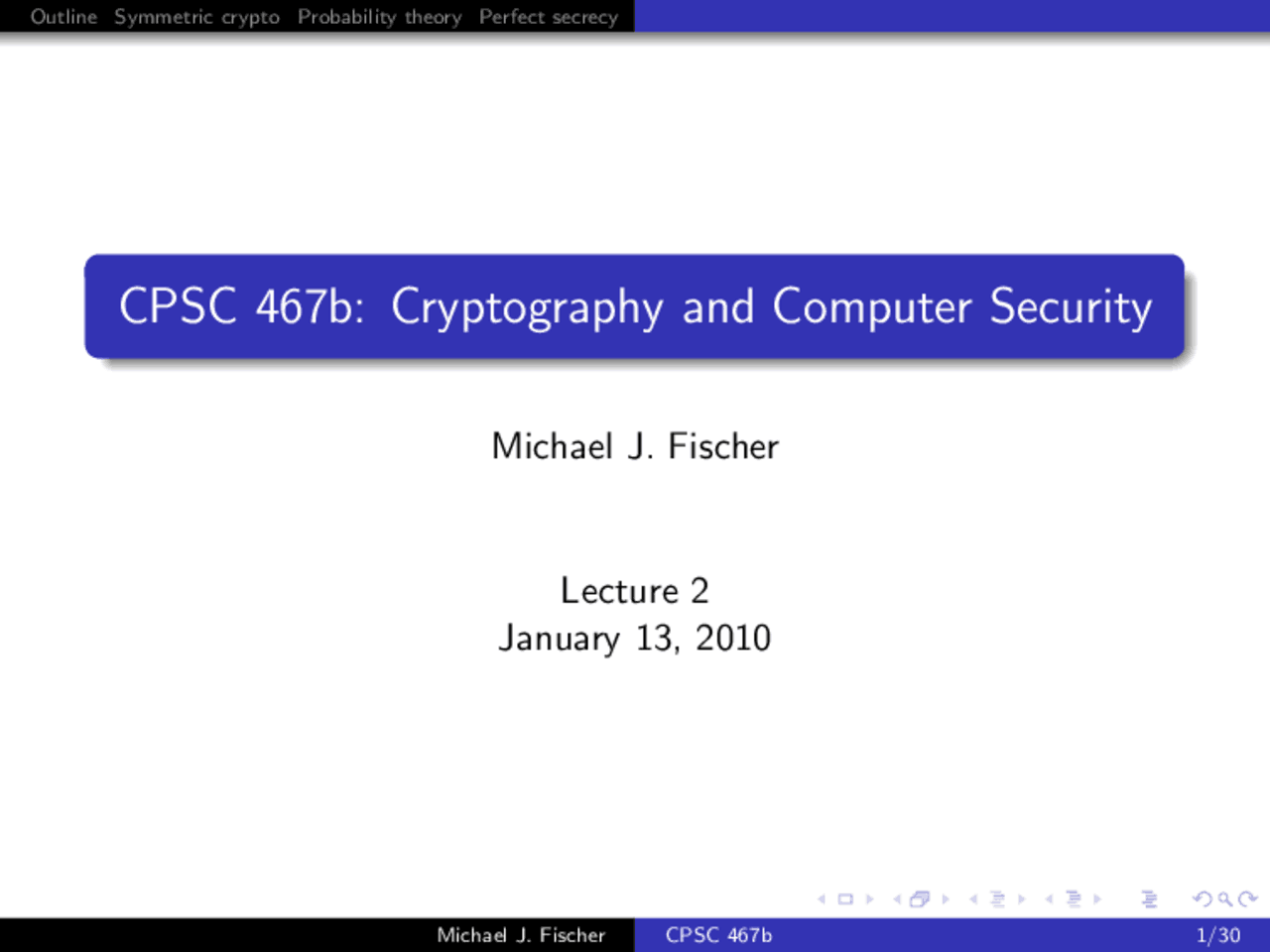 Outline Symmetric crypto Probability theory Perfect secrecy

CPSC 467b: Cryptography and Computer Security

Michael J. Fischer

Lecture 2
January 13, 2010

Michael J. Fischer CPSC 467b 1/30